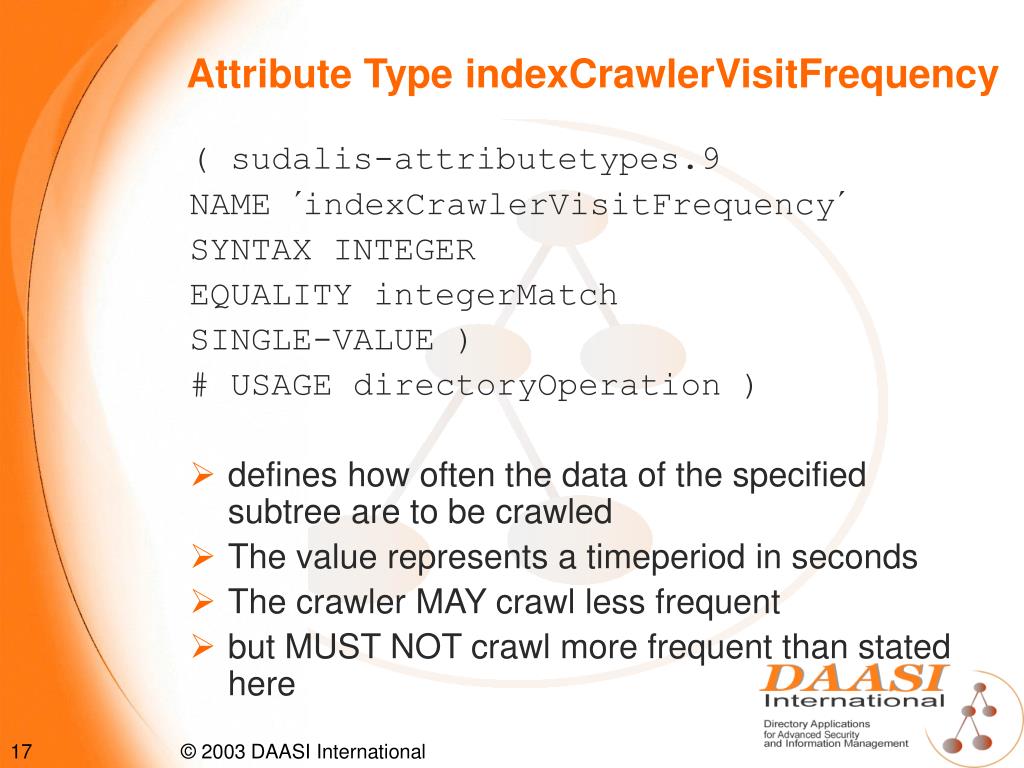 Attribute Type indexCrawlerVisitFrequency

( sudalis-attributetypes.9
NAME ´indexCrawlerVisitFrequency´
SYNTAX INTEGER
EQUALITY integerMatch
SINGLE-VALUE )
# USAGE directoryOperation )

➢ defines how often the data of the specified subtree are to be crawled
➢ The value represents a timeperiod in seconds
➢ The crawler MAY crawl less frequent
➢ but MUST NOT crawl more frequent than stated here

DAASI International
Directory Applications for Advanced Security and Information Management

17

© 2003 DAASI International